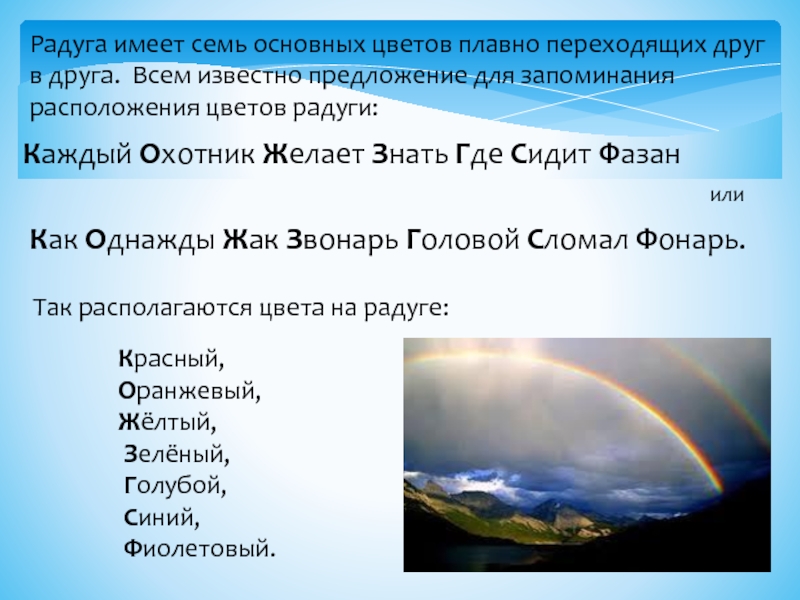 Радуга имеет семь основных цветов плавно переходящих друг в друга. Всем известно предложение для запоминания расположения цветов радуги:

Каждый Охотник Желает Знать Где Сидит Фазан

или

Как Однажды Жак Звонарь Головой Сломал Фонарь.

Так располагаются цвета на радуге:

Красный,
Оранжевый,
Жёлтый,
Зелёный,
Голубой,
Синий,
Фиолетовый.